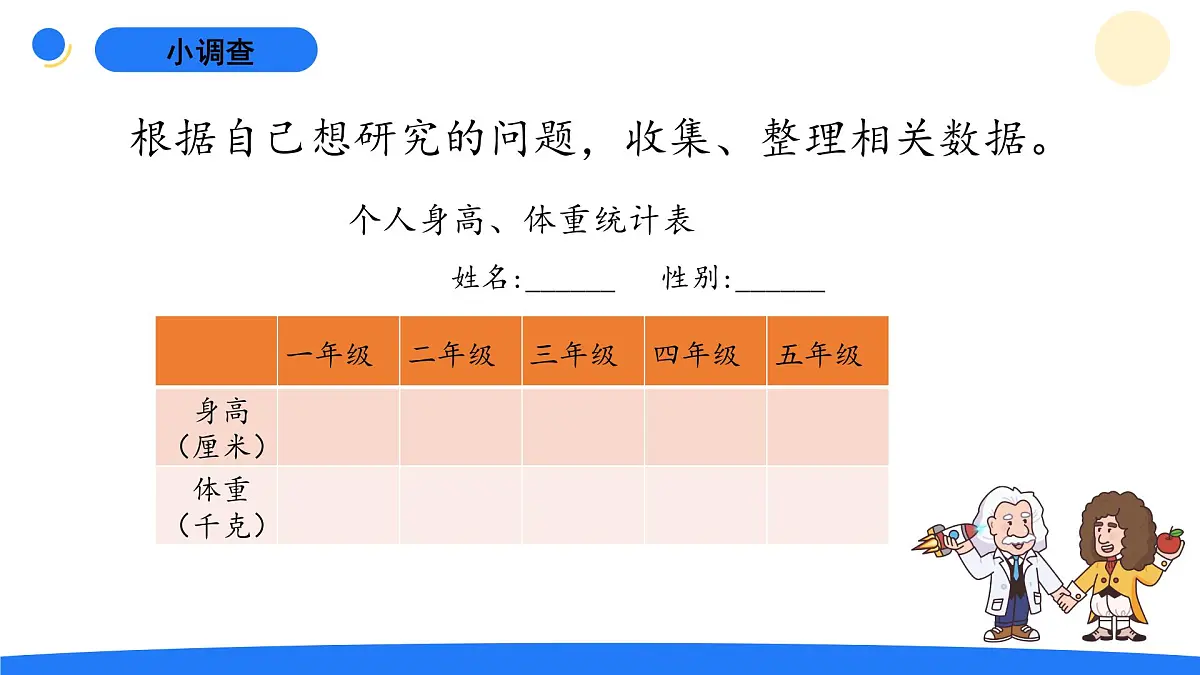 小调查

根据自己想研究的问题，收集、整理相关数据。

个人身高、体重统计表

姓名:______ 性别:______

| | 一年级 | 二年级 | 三年级 | 四年级 | 五年级 |
|---|---|---|---|---|---|
| 身高（厘米） | | | | | |
| 体重（千克） | | | | | |